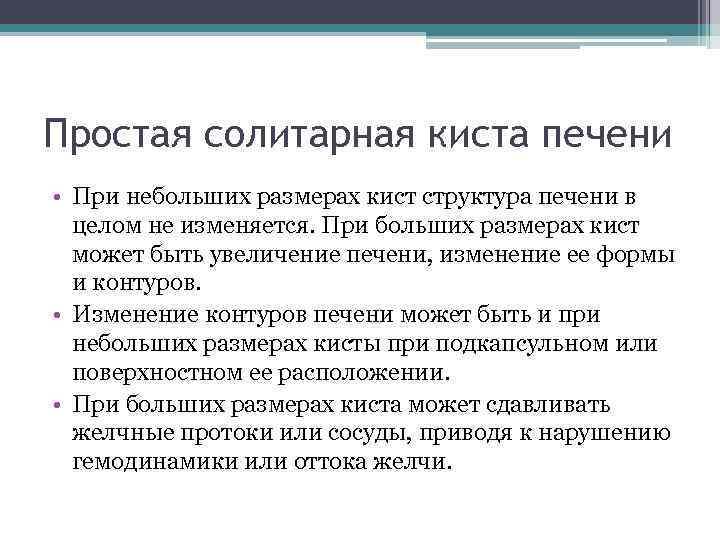 Простая солитарная киста печени

• При небольших размерах кист структура печени в целом не изменяется. При больших размерах кист может быть увеличение печени, изменение ее формы и контуров.
• Изменение контуров печени может быть и при небольших размерах кисты при подкапсульном или поверхностном ее расположении.
• При больших размерах киста может сдавливать желчные протоки или сосуды, приводя к нарушению гемодинамики или оттока желчи.